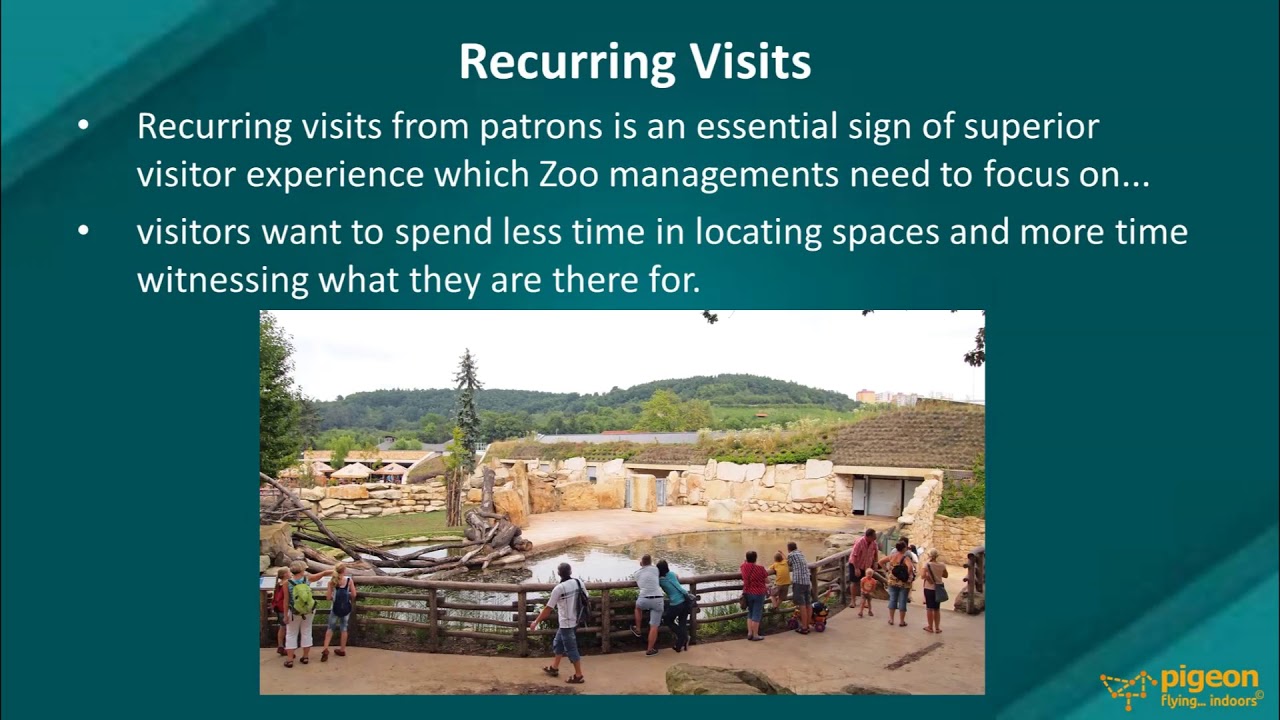 Recurring Visits

• Recurring visits from patrons is an essential sign of superior visitor experience which Zoo managements need to focus on...

• visitors want to spend less time in locating spaces and more time witnessing what they are there for.

pigeon
flying... indoors©